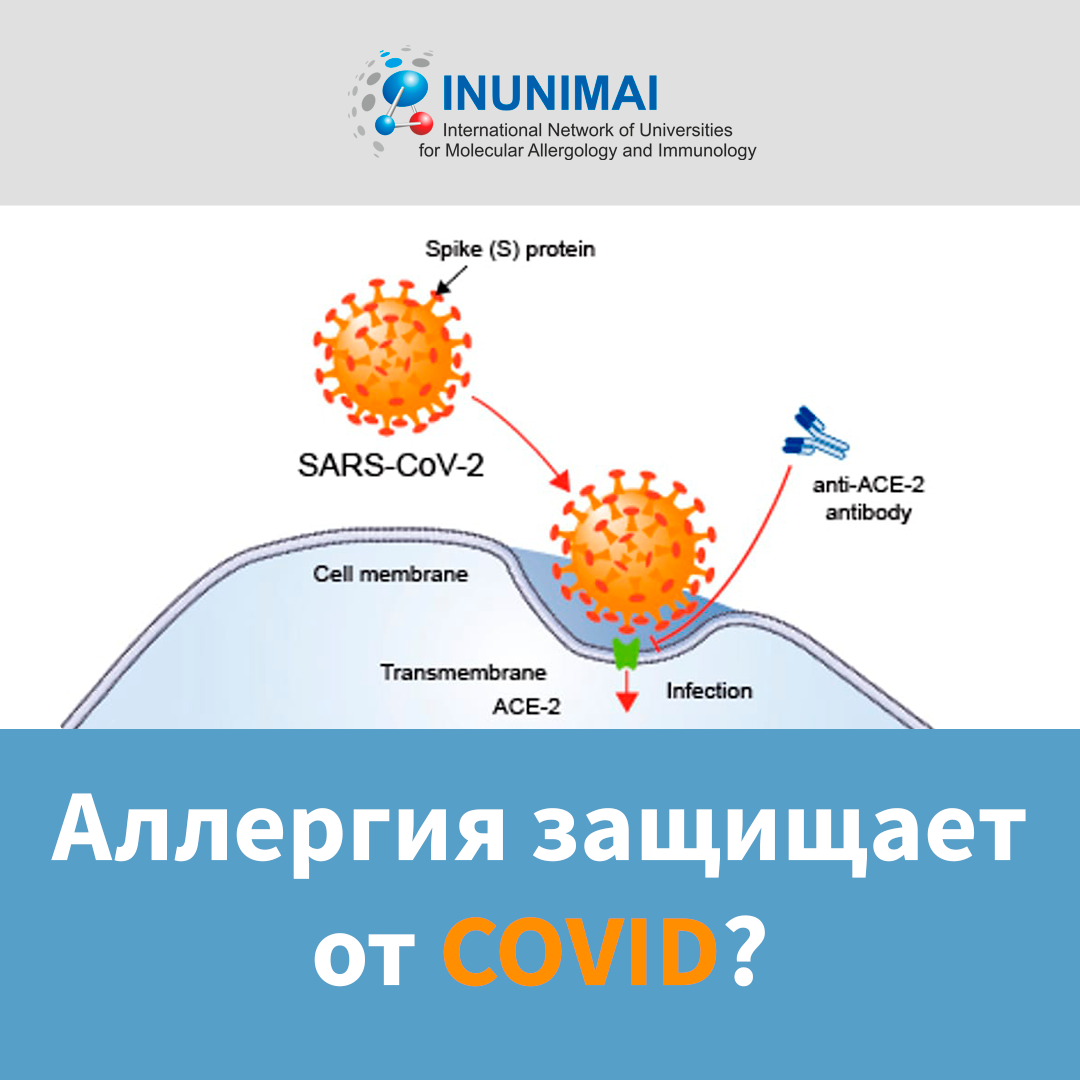 INUNIMAI
International Network of Universities for Molecular Allergology and Immunology

Spike (S) protein

SARS-CoV-2

anti-ACE-2 antibody

Cell membrane

Transmembrane ACE-2

Infection

Аллергия защищает от COVID?